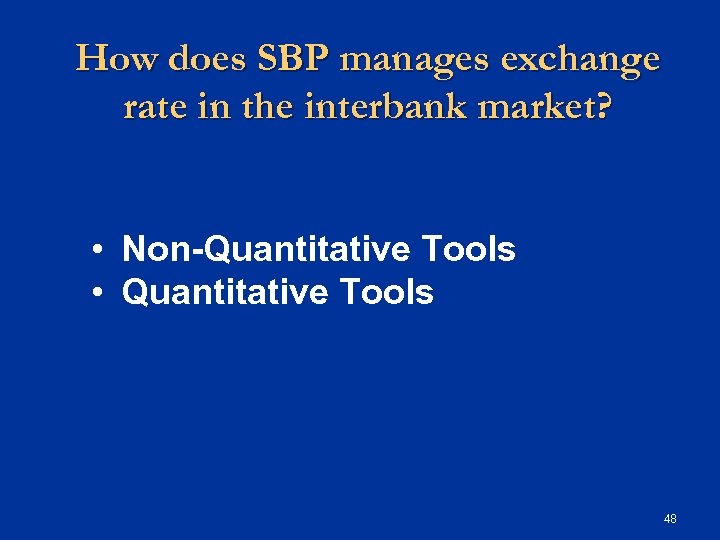 How does SBP manages exchange rate in the interbank market?

• Non-Quantitative Tools
• Quantitative Tools

48